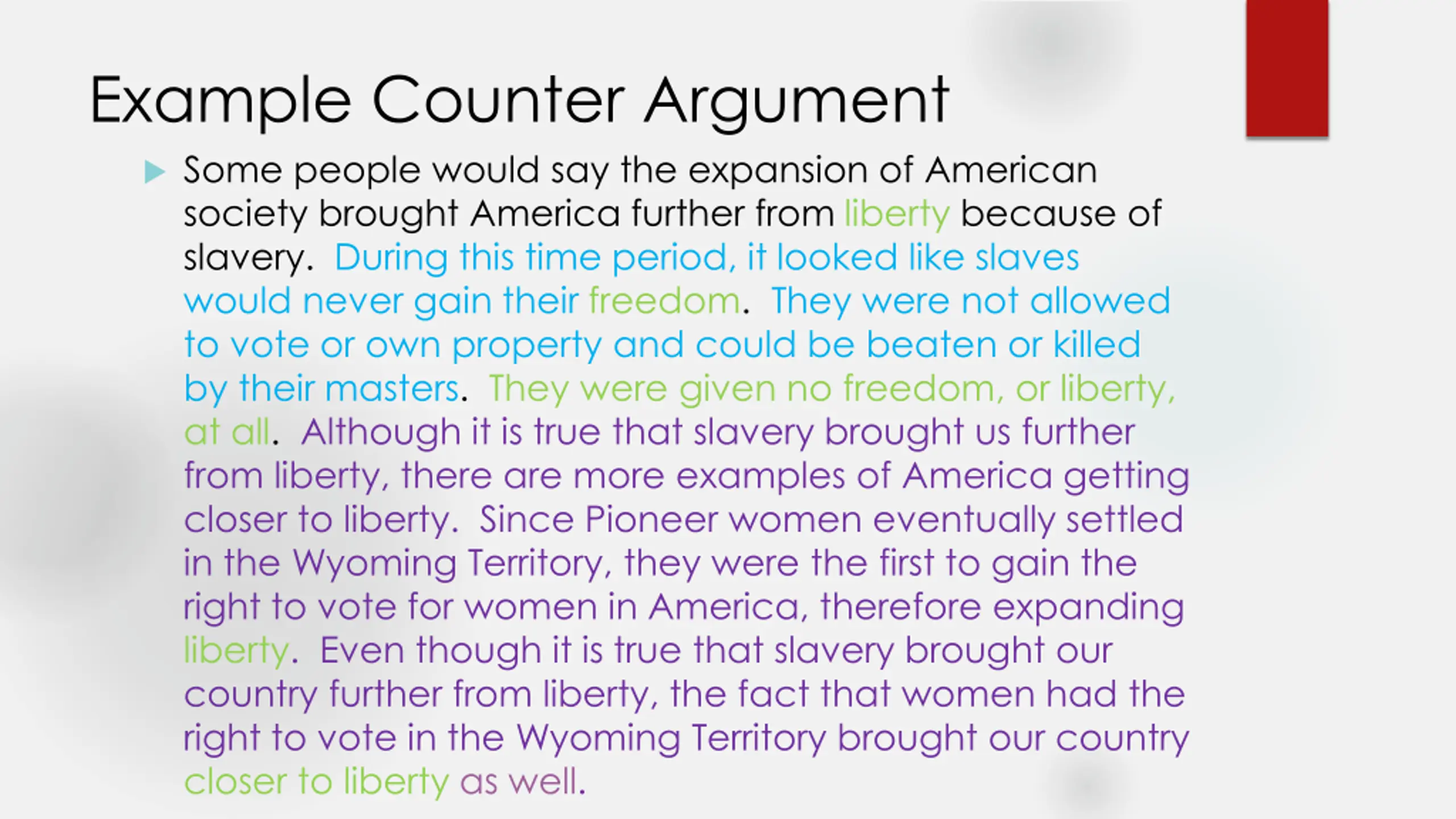 Example Counter Argument

Some people would say the expansion of American society brought America further from liberty because of slavery. During this time period, it looked like slaves would never gain their freedom. They were not allowed to vote or own property and could be beaten or killed by their masters. They were given no freedom, or liberty, at all. Although it is true that slavery brought us further from liberty, there are more examples of America getting closer to liberty. Since Pioneer women eventually settled in the Wyoming Territory, they were the first to gain the right to vote for women in America, therefore expanding liberty. Even though it is true that slavery brought our country further from liberty, the fact that women had the right to vote in the Wyoming Territory brought our country closer to liberty as well.